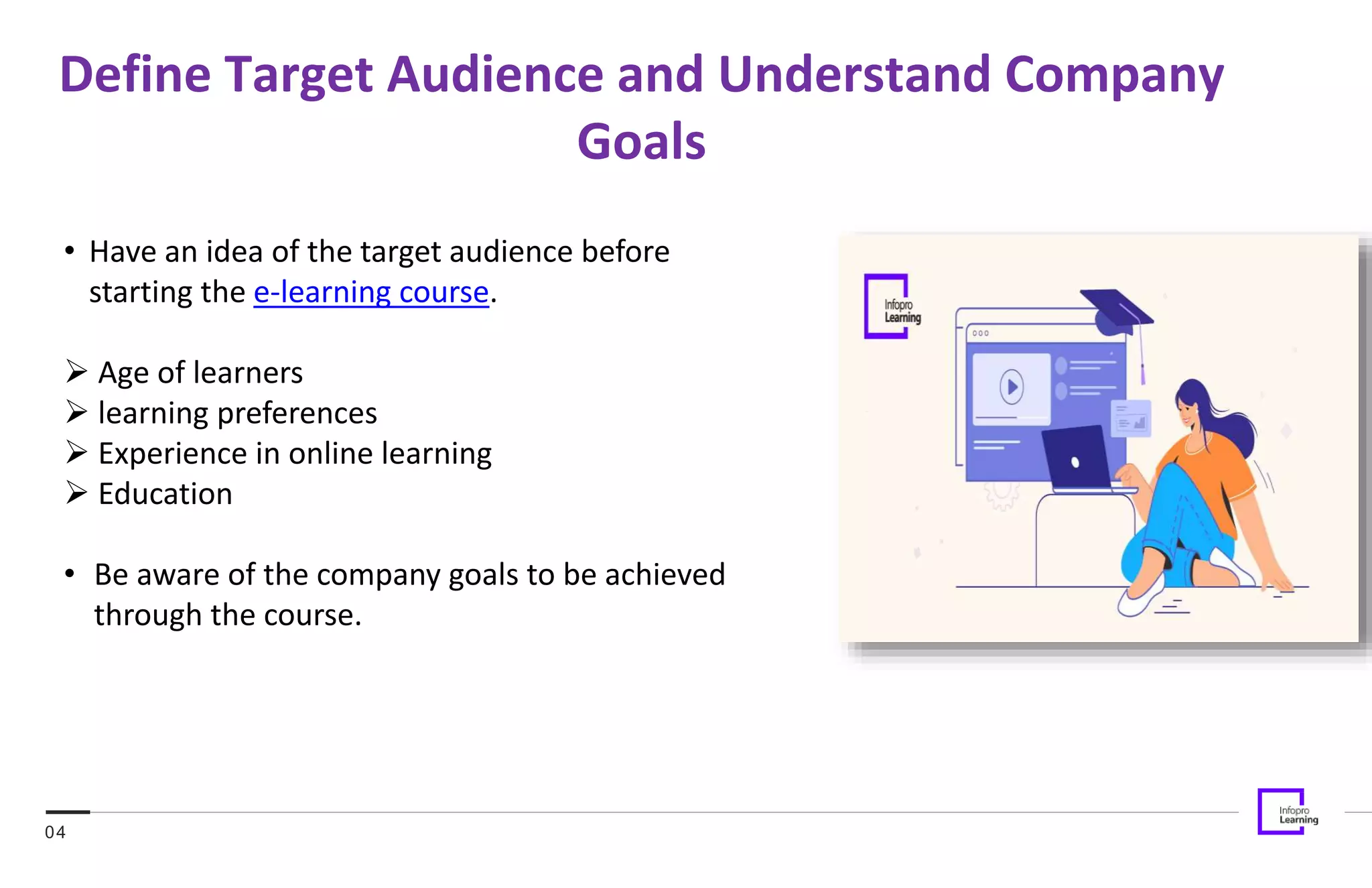 Define Target Audience and Understand Company Goals

• Have an idea of the target audience before starting the e-learning course.

➢ Age of learners
➢ learning preferences
➢ Experience in online learning
➢ Education

• Be aware of the company goals to be achieved through the course.

Infopro Learning

04

Infopro Learning